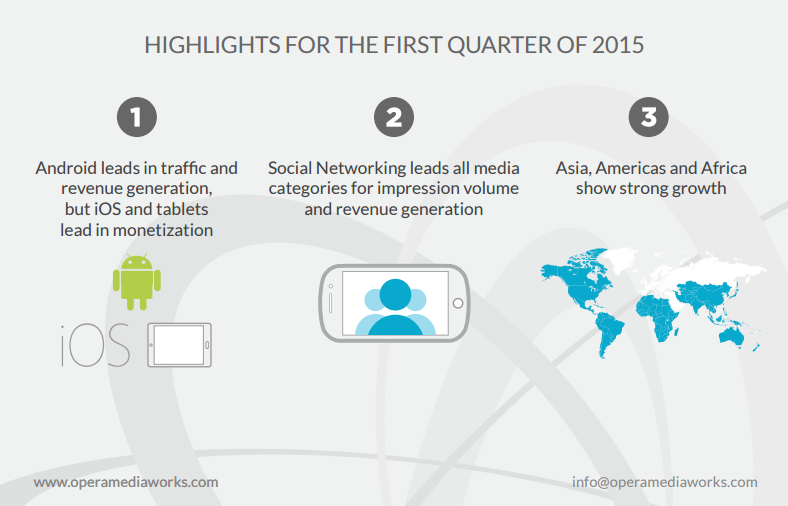 HIGHLIGHTS FOR THE FIRST QUARTER OF 2015

1

Android leads in traffic and revenue generation, but iOS and tablets lead in monetization

iOS

2

Social Networking leads all media categories for impression volume and revenue generation

3

Asia, Americas and Africa show strong growth

www.operamediaworks.com

info@operamediaworks.com